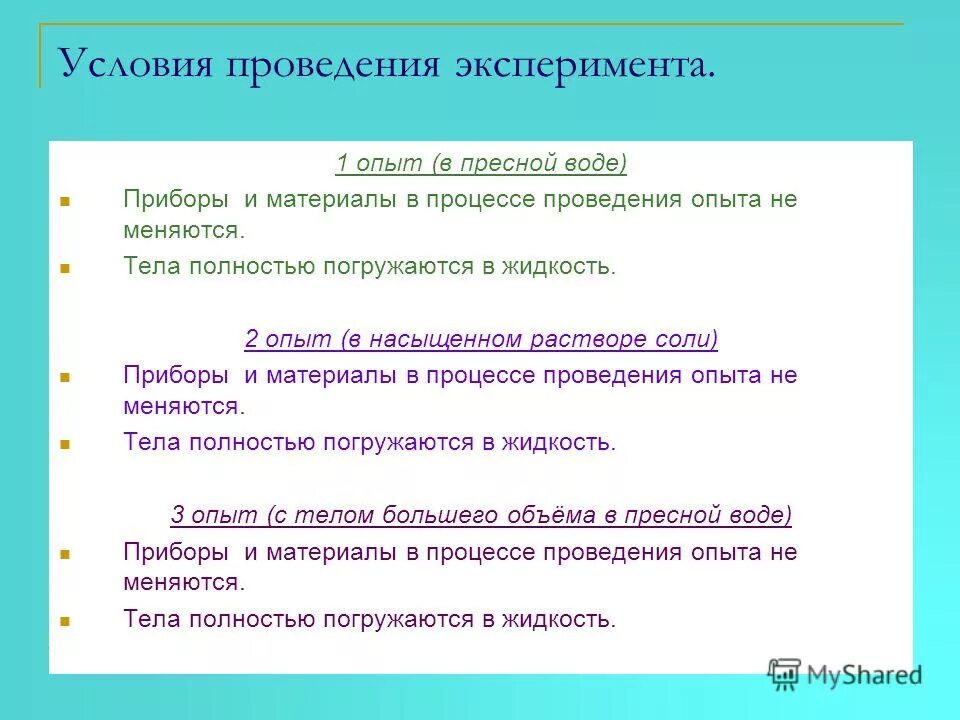 Условия проведения эксперимента.

1 опыт (в пресной воде)

Приборы и материалы в процессе проведения опыта не меняются.

Тела полностью погружаются в жидкость.

2 опыт (в насыщенном растворе соли)

Приборы и материалы в процессе проведения опыта не меняются.

Тела полностью погружаются в жидкость.

3 опыт (с телом большего объёма в пресной воде)

Приборы и материалы в процессе проведения опыта не меняются.

Тела полностью погружаются в жидкость.

MyShared